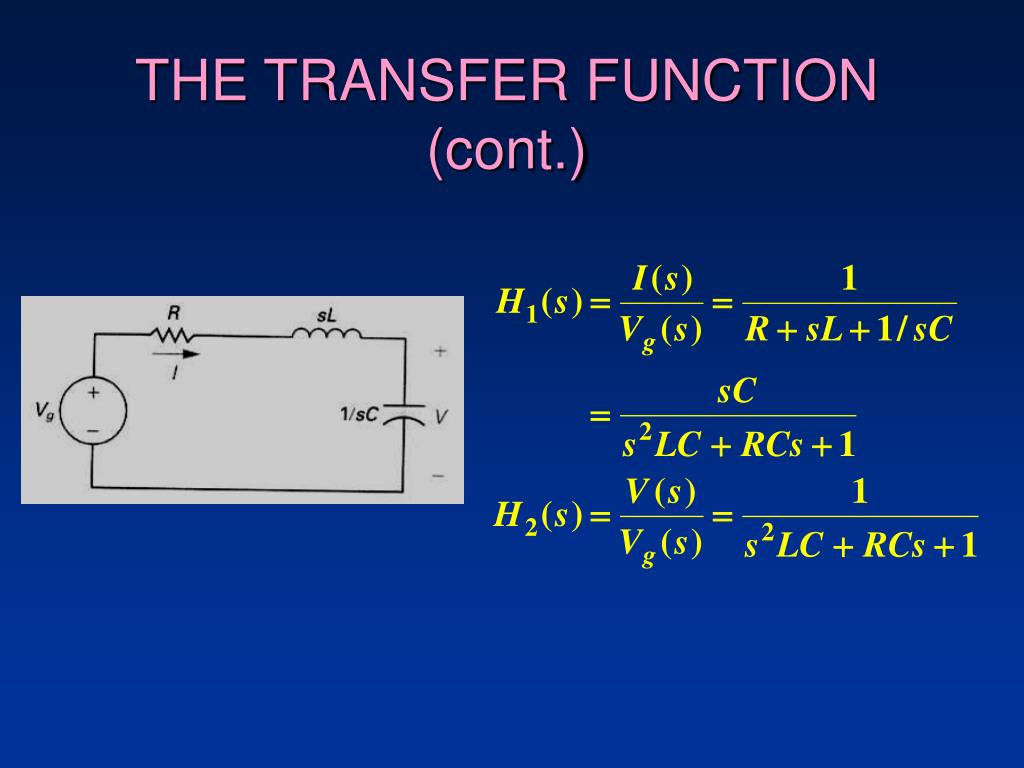 THE TRANSFER FUNCTION (cont.)

R

sL

I

$V_g$

+

−

1/sC

V

+

−

$H_1(s) = \frac{I(s)}{V_g(s)} = \frac{1}{R + sL + 1/sC}$

$= \frac{sC}{s^2LC + RCs + 1}$

$H_2(s) = \frac{V(s)}{V_g(s)} = \frac{1}{s^2LC + RCs + 1}$